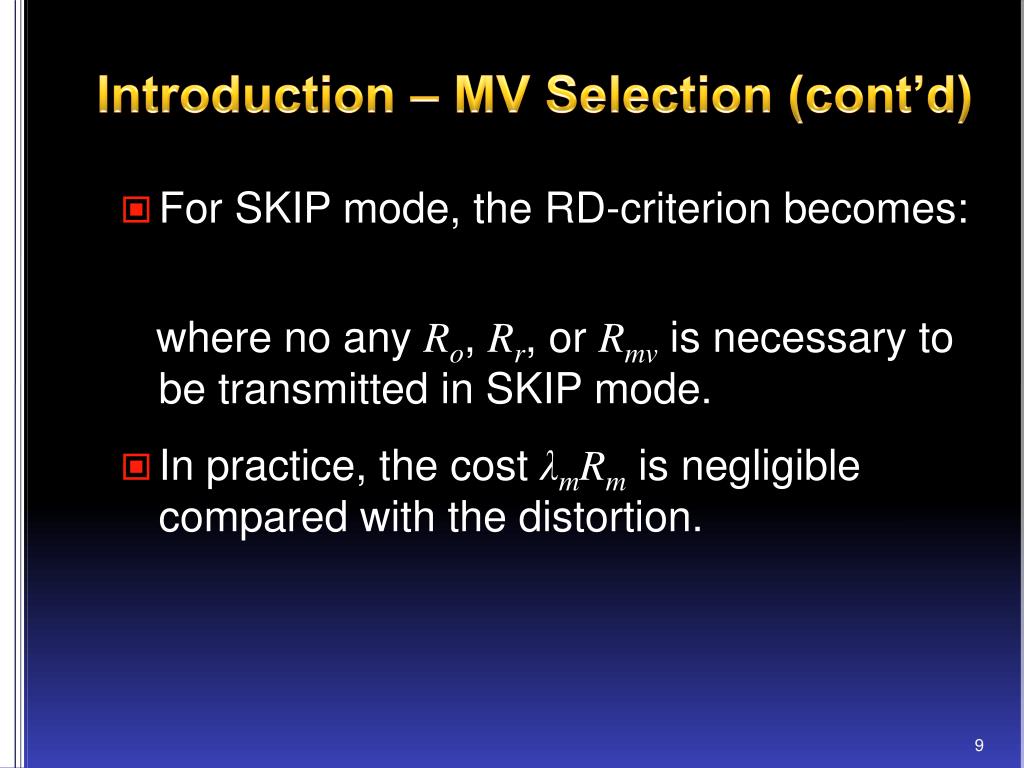 Introduction – MV Selection (cont'd)

For SKIP mode, the RD-criterion becomes:

where no any $R_o$, $R_r$, or $R_{mv}$ is necessary to be transmitted in SKIP mode.

In practice, the cost $\lambda_m R_m$ is negligible compared with the distortion.

9